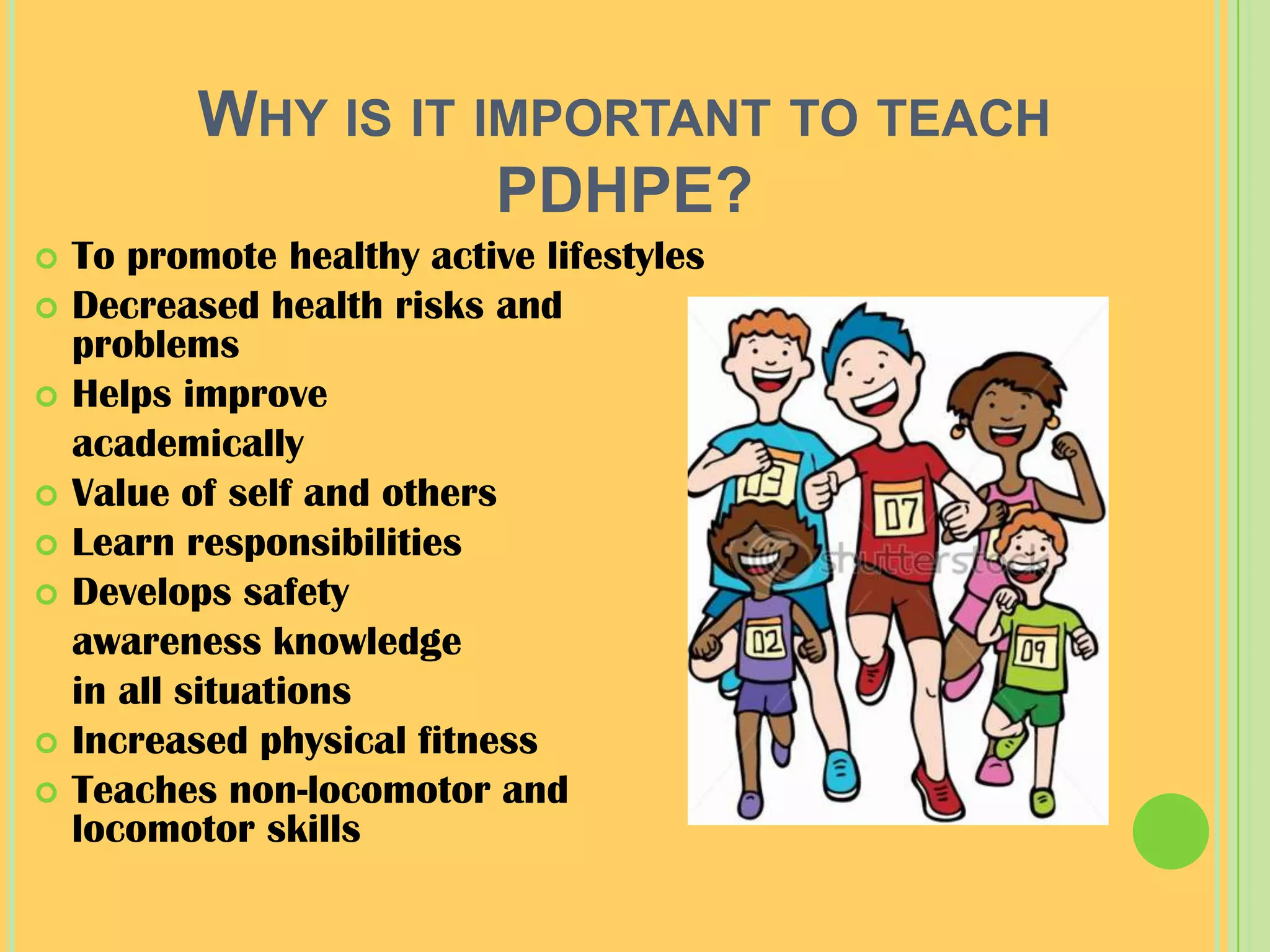 WHY IS IT IMPORTANT TO TEACH PDHPE?

To promote healthy active lifestyles

Decreased health risks and problems

Helps improve academically

Value of self and others

Learn responsibilities

Develops safety awareness knowledge in all situations

Increased physical fitness

Teaches non-locomotor and locomotor skills

03

07

02

09

shutterstock